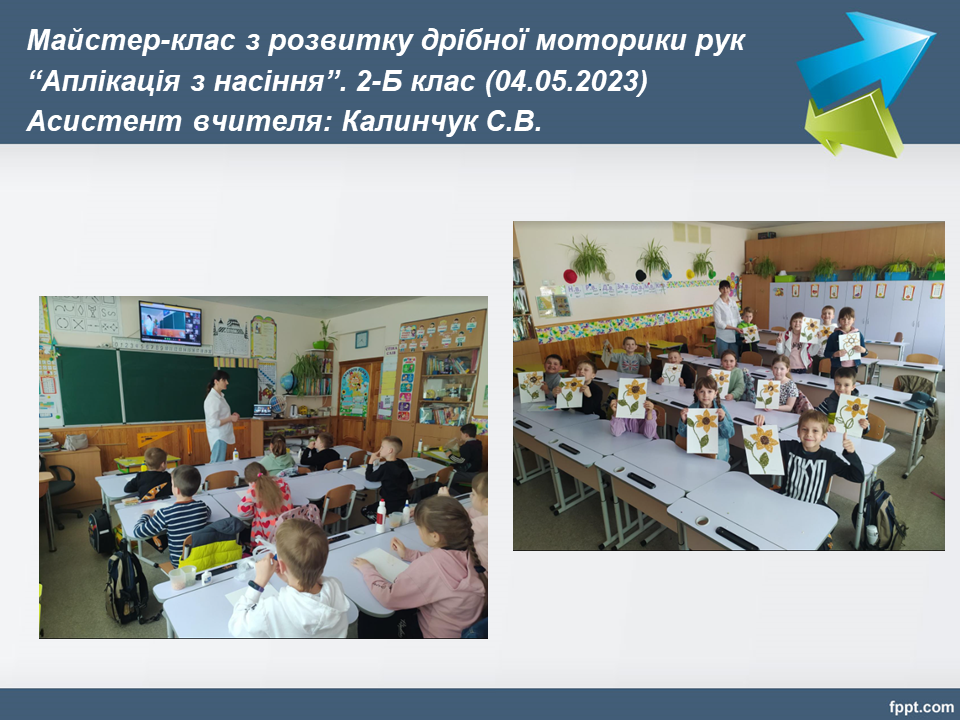 Майстер-клас з розвитку дрібної моторики рук “Аплікація з насіння”. 2-Б клас (04.05.2023)
Асистент вчителя: Калинчук С.В.

fppt.com